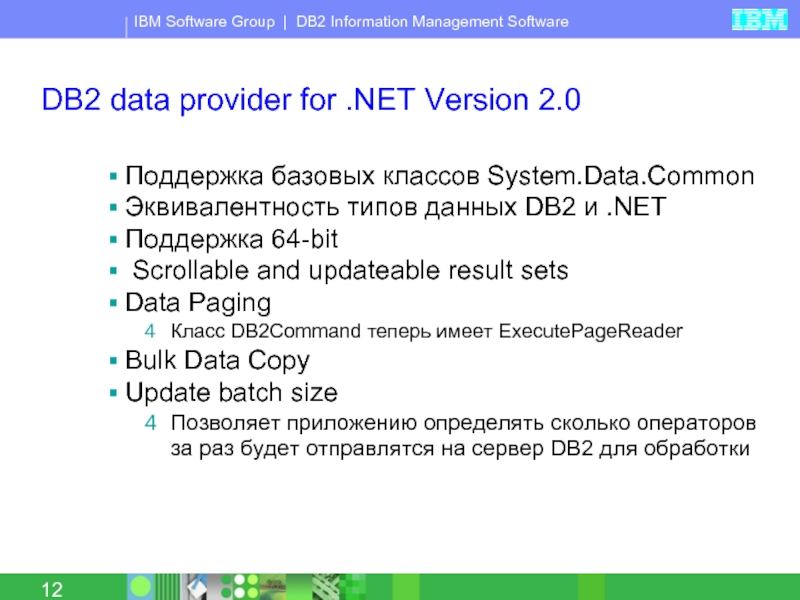 IBM Software Group | DB2 Information Management Software

IBM

DB2 data provider for .NET Version 2.0

▪ Поддержка базовых классов System.Data.Common
▪ Эквивалентность типов данных DB2 и .NET
▪ Поддержка 64-bit
▪ Scrollable and updateable result sets
▪ Data Paging
4 Класс DB2Command теперь имеет ExecutePageReader
▪ Bulk Data Copy
▪ Update batch size
4 Позволяет приложению определять сколько операторов за раз будет отправлятся на сервер DB2 для обработки

12